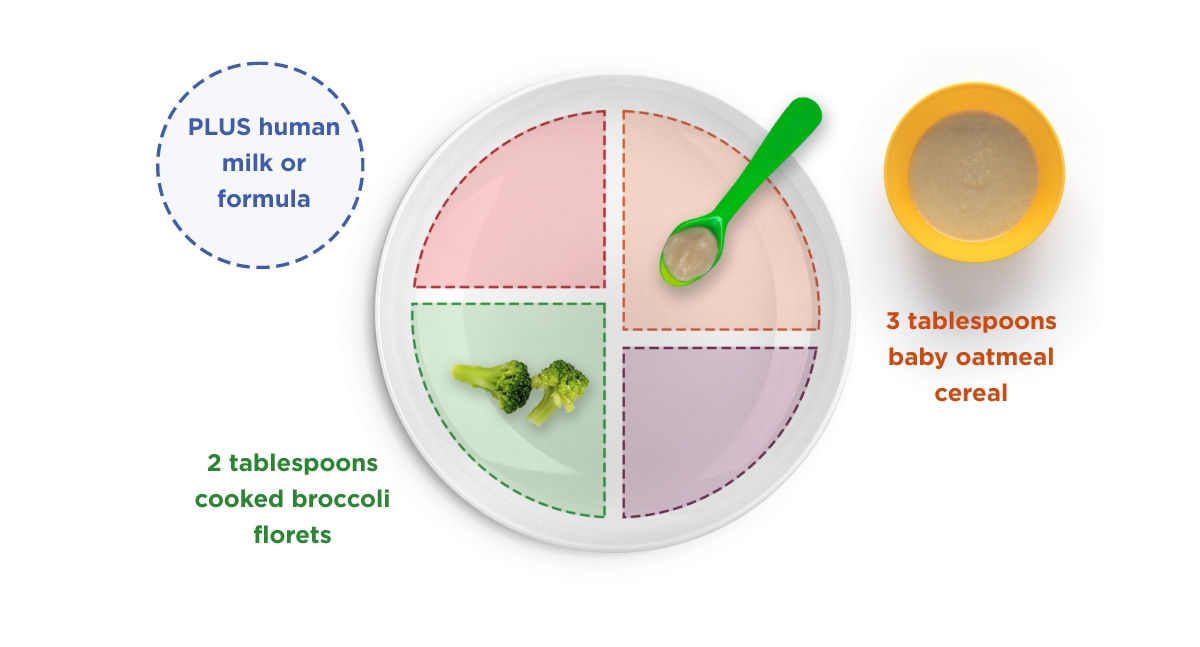 PLUS human milk or formula

3 tablespoons baby oatmeal cereal

2 tablespoons cooked broccoli florets